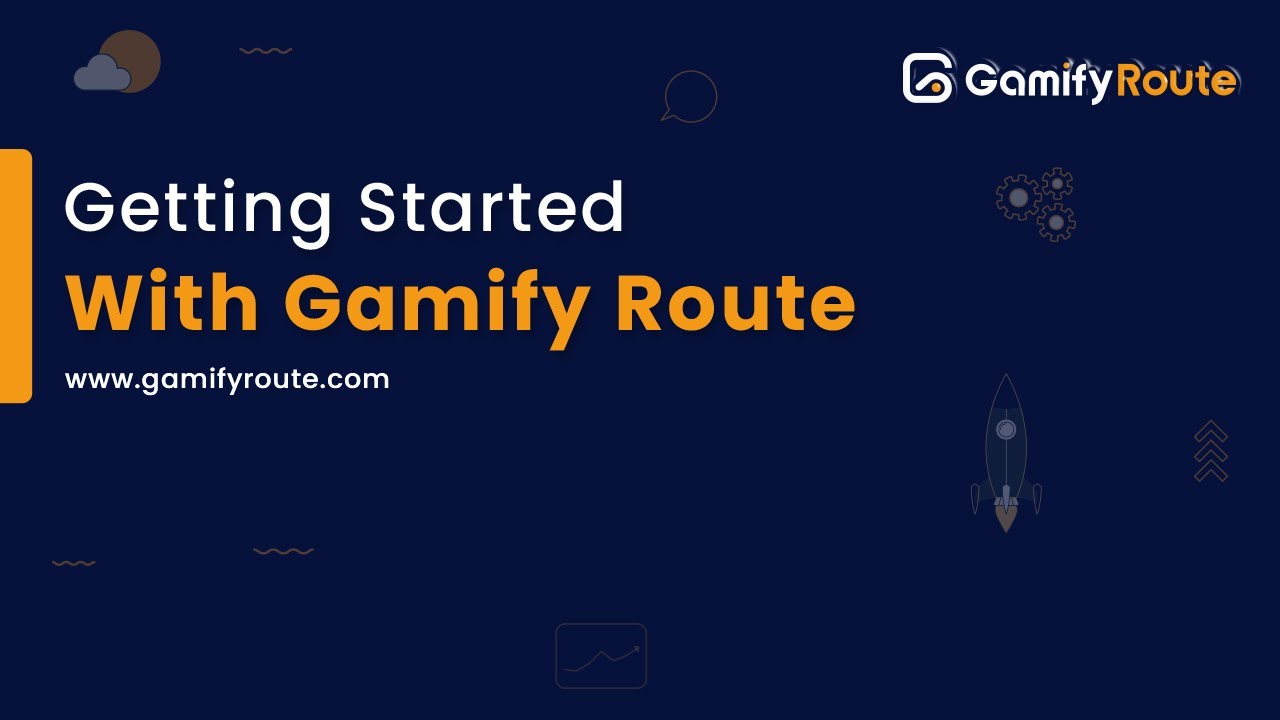 GamifyRoute

Getting Started
With Gamify Route

www.gamifyroute.com